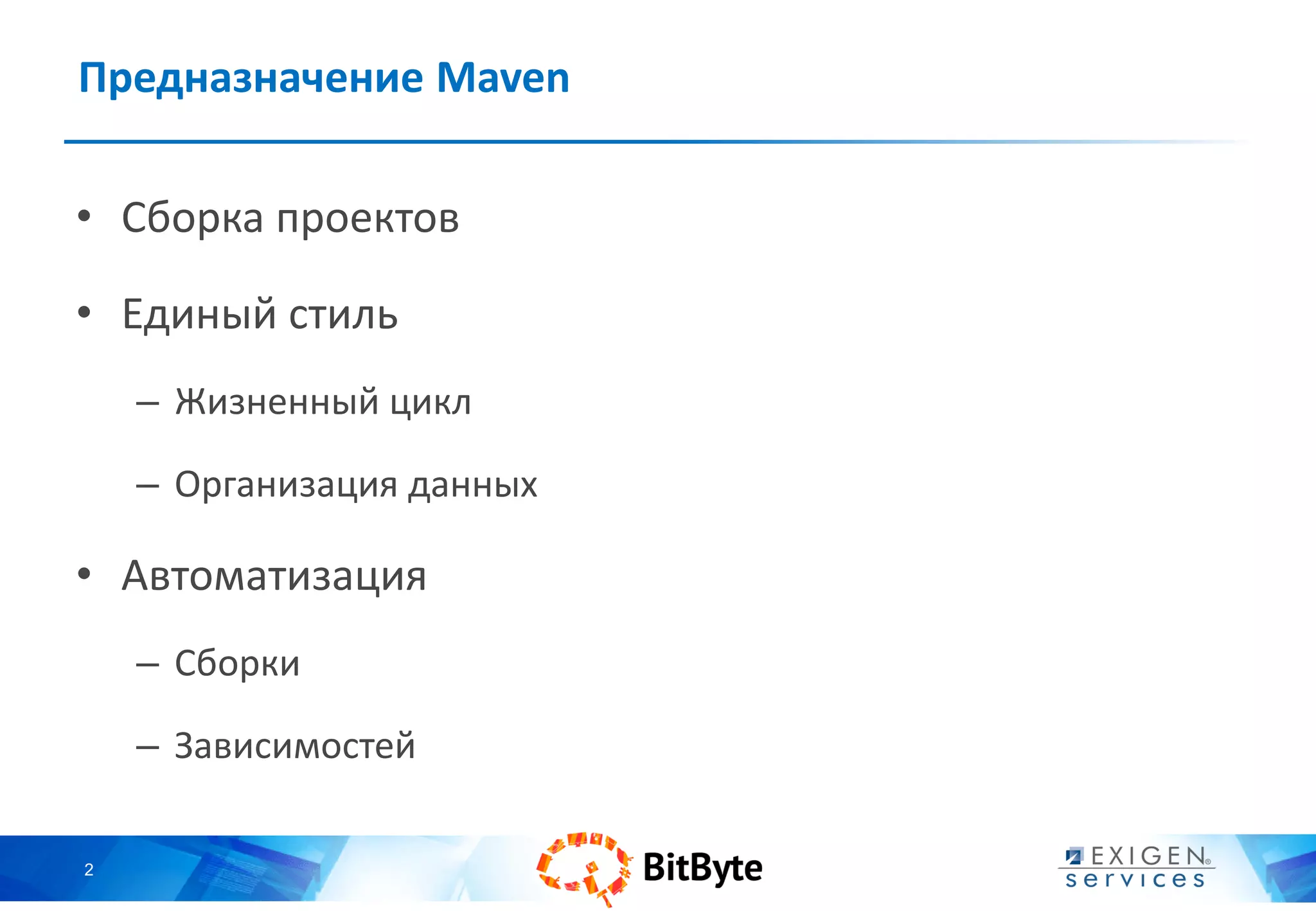 Предназначение Maven

• Сборка проектов

• Единый стиль

– Жизненный цикл

– Организация данных

• Автоматизация

– Сборки

– Зависимостей

2

BitByte

EXIGEN® services